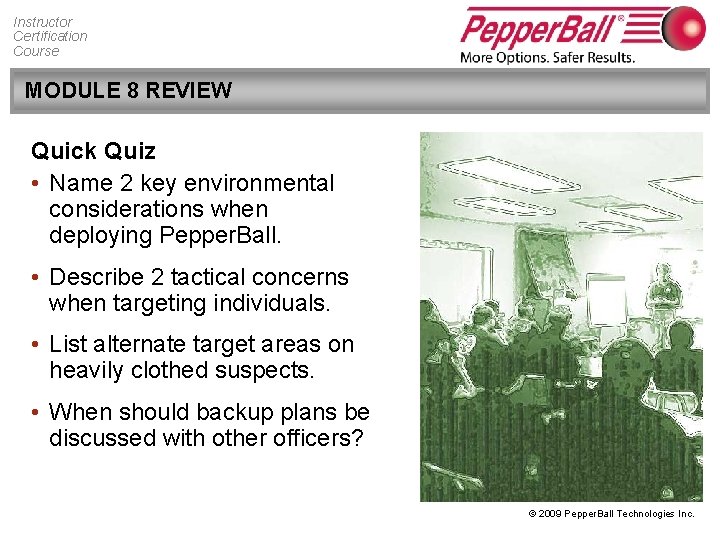 Instructor
Certification
Course

PepperBall®
More Options. Safer Results.

MODULE 8 REVIEW

Quick Quiz

• Name 2 key environmental considerations when deploying PepperBall.

• Describe 2 tactical concerns when targeting individuals.

• List alternate target areas on heavily clothed suspects.

• When should backup plans be discussed with other officers?

© 2009 PepperBall Technologies Inc.